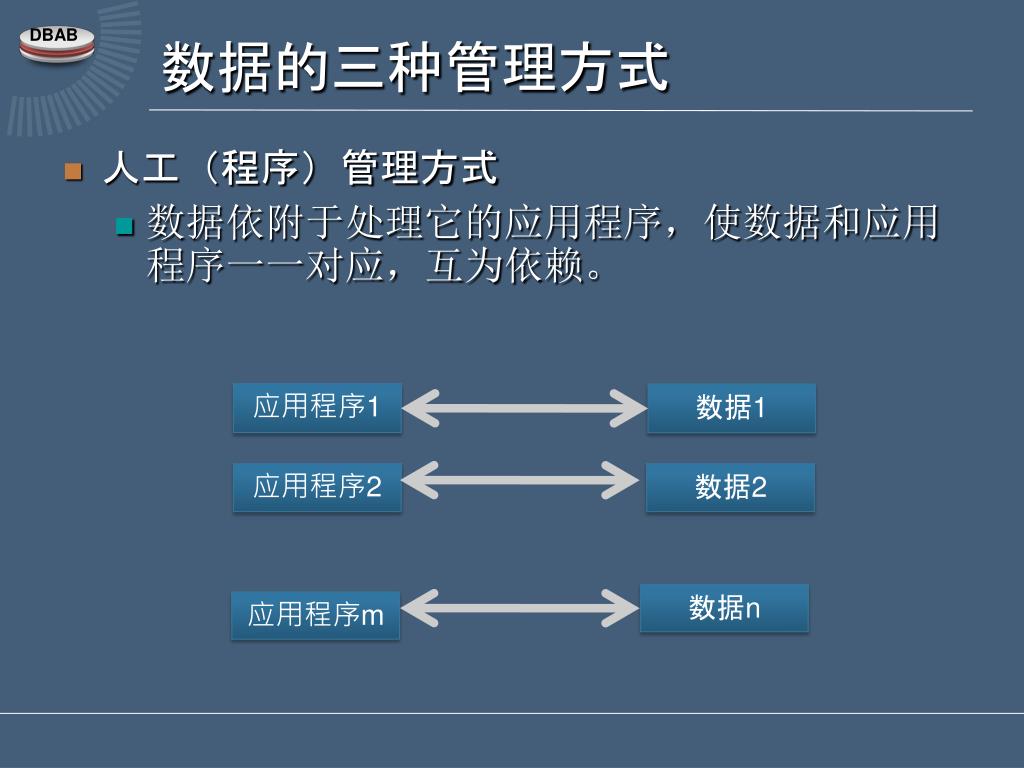 DBAB

数据的三种管理方式

人工（程序）管理方式

数据依附于处理它的应用程序，使数据和应用程序一一对应，互为依赖。

应用程序1

数据1

应用程序2

数据2

应用程序m

数据n